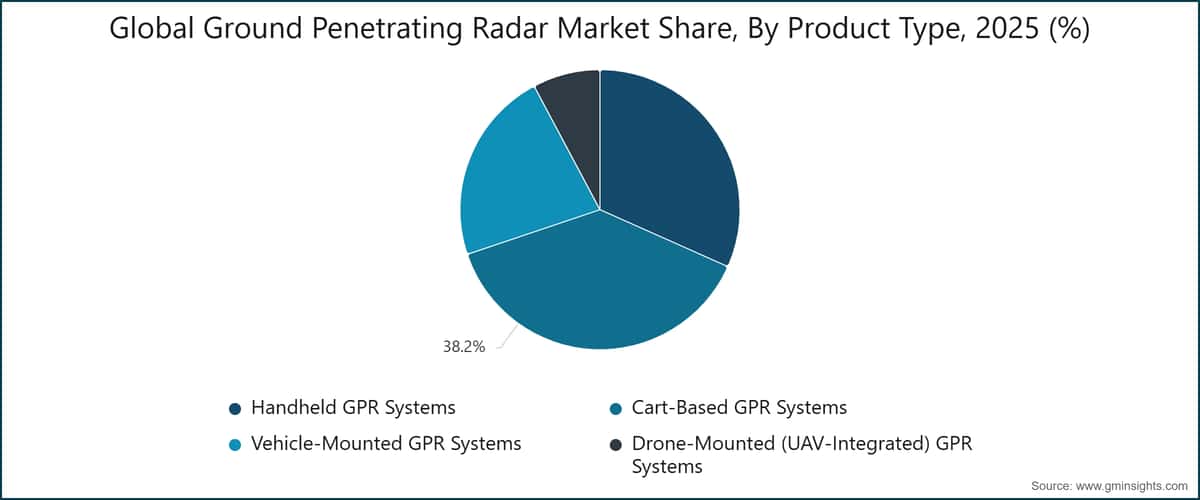 Global Ground Penetrating Radar Market Share, By Product Type, 2025 (%)

38.2%

Handheld GPR Systems
Cart-Based GPR Systems
Vehicle-Mounted GPR Systems
Drone-Mounted (UAV-Integrated) GPR Systems

Source: www.gminsights.com